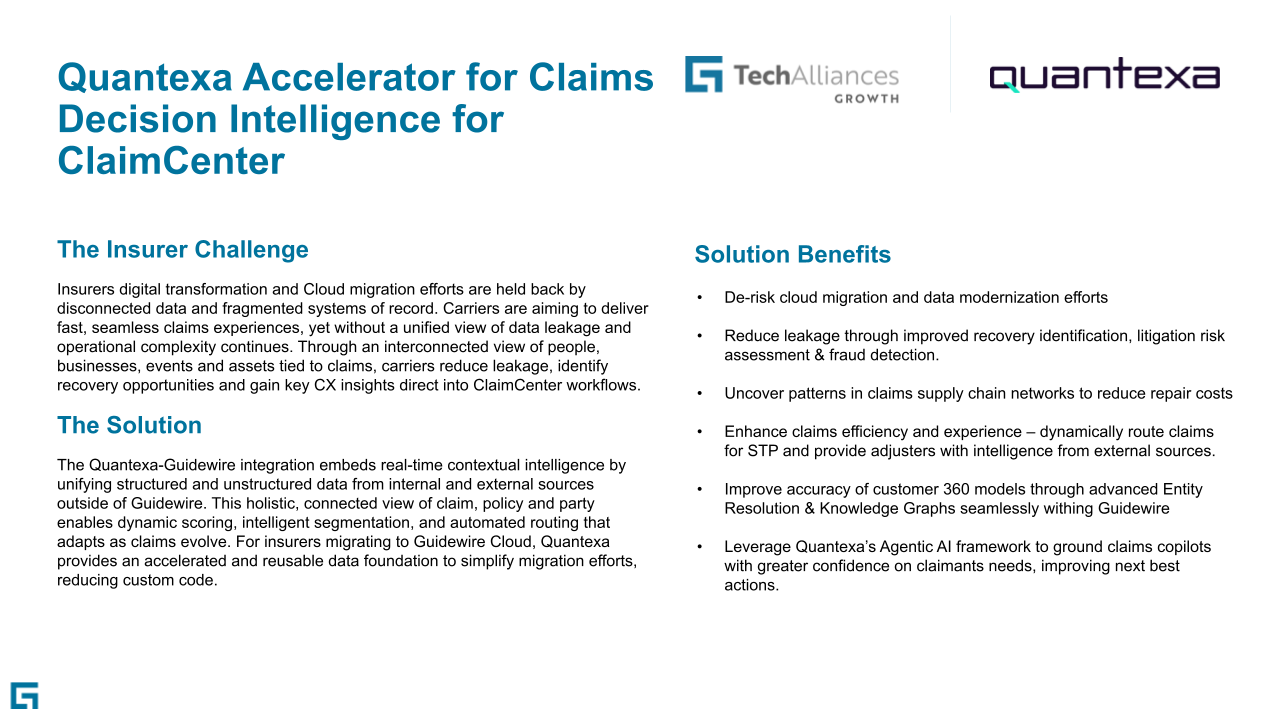 Quantexa Accelerator for Claims Decision Intelligence for ClaimCenter

TechAlliances GROWTH

quantexa

The Insurer Challenge

Insurers digital transformation and Cloud migration efforts are held back by disconnected data and fragmented systems of record. Carriers are aiming to deliver fast, seamless claims experiences, yet without a unified view of data leakage and operational complexity continues. Through an interconnected view of people, businesses, events and assets tied to claims, carriers reduce leakage, identify recovery opportunities and gain key CX insights direct into ClaimCenter workflows.

The Solution

The Quantexa-Guidewire integration embeds real-time contextual intelligence by unifying structured and unstructured data from internal and external sources outside of Guidewire. This holistic, connected view of claim, policy and party enables dynamic scoring, intelligent segmentation, and automated routing that adapts as claims evolve. For insurers migrating to Guidewire Cloud, Quantexa provides an accelerated and reusable data foundation to simplify migration efforts, reducing custom code.

Solution Benefits

• De-risk cloud migration and data modernization efforts

• Reduce leakage through improved recovery identification, litigation risk assessment & fraud detection.

• Uncover patterns in claims supply chain networks to reduce repair costs

• Enhance claims efficiency and experience – dynamically route claims for STP and provide adjusters with intelligence from external sources.

• Improve accuracy of customer 360 models through advanced Entity Resolution & Knowledge Graphs seamlessly withing Guidewire

• Leverage Quantexa's Agentic AI framework to ground claims copilots with greater confidence on claimants needs, improving next best actions.